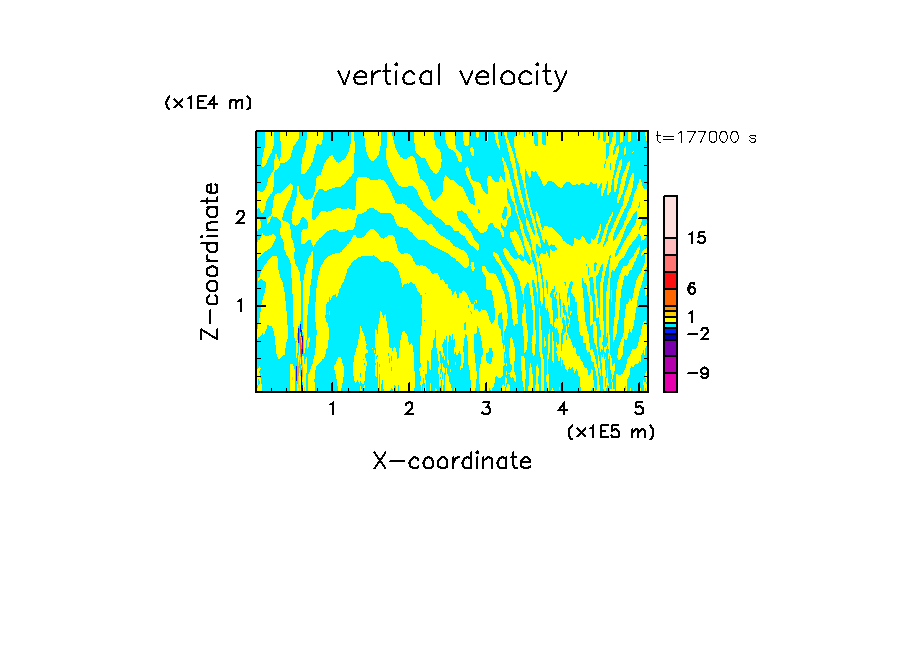 vertical velocity

(x1E4 m)

t=177000 s

Z-coordinate

2

1

15

6

1

−2

−9

1 2 3 4 5

(x1E5 m)

X-coordinate